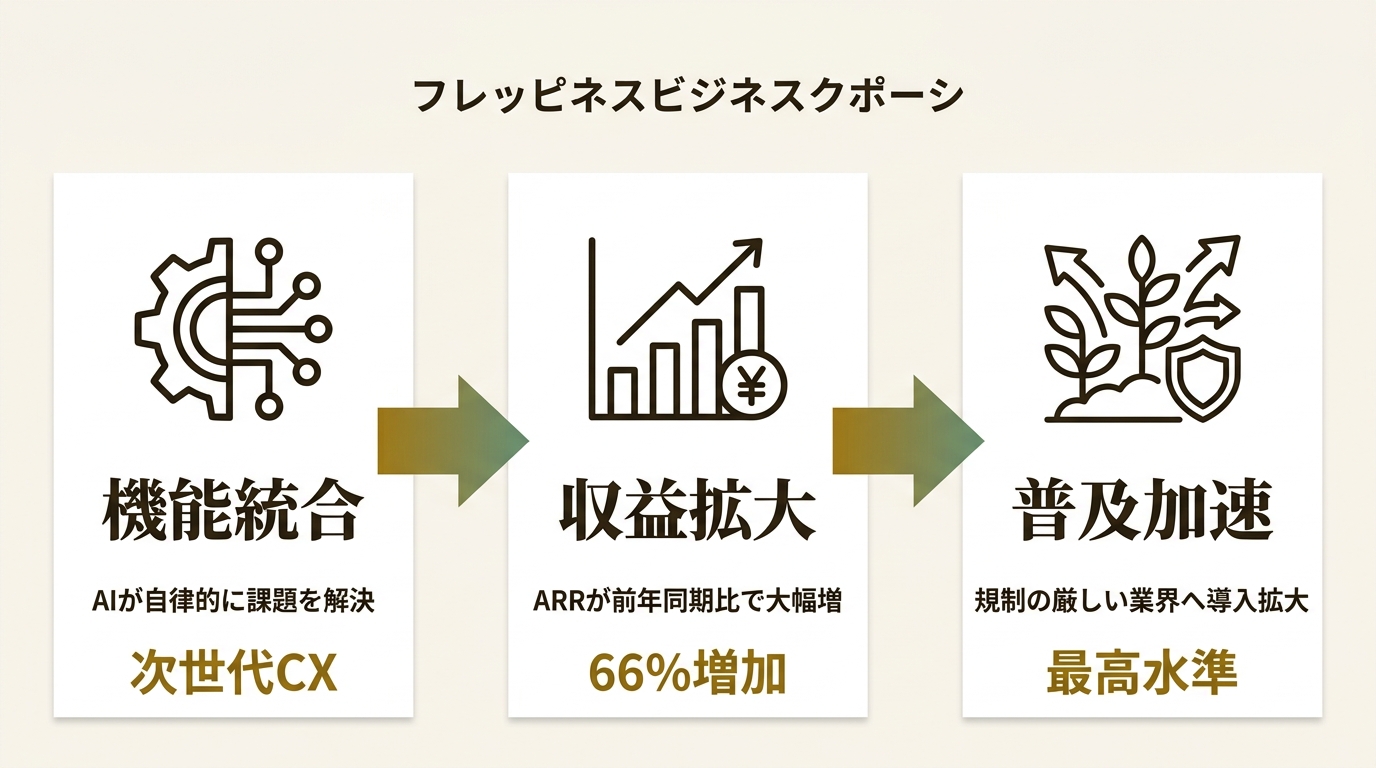 フレッピネスビジネスクポーシ

機能統合

AIが自律的に課題を解決

次世代CX

収益拡大

ARRが前年同期比で大幅増

66%増加

普及加速

規制の厳しい業界へ導入拡大

最高水準